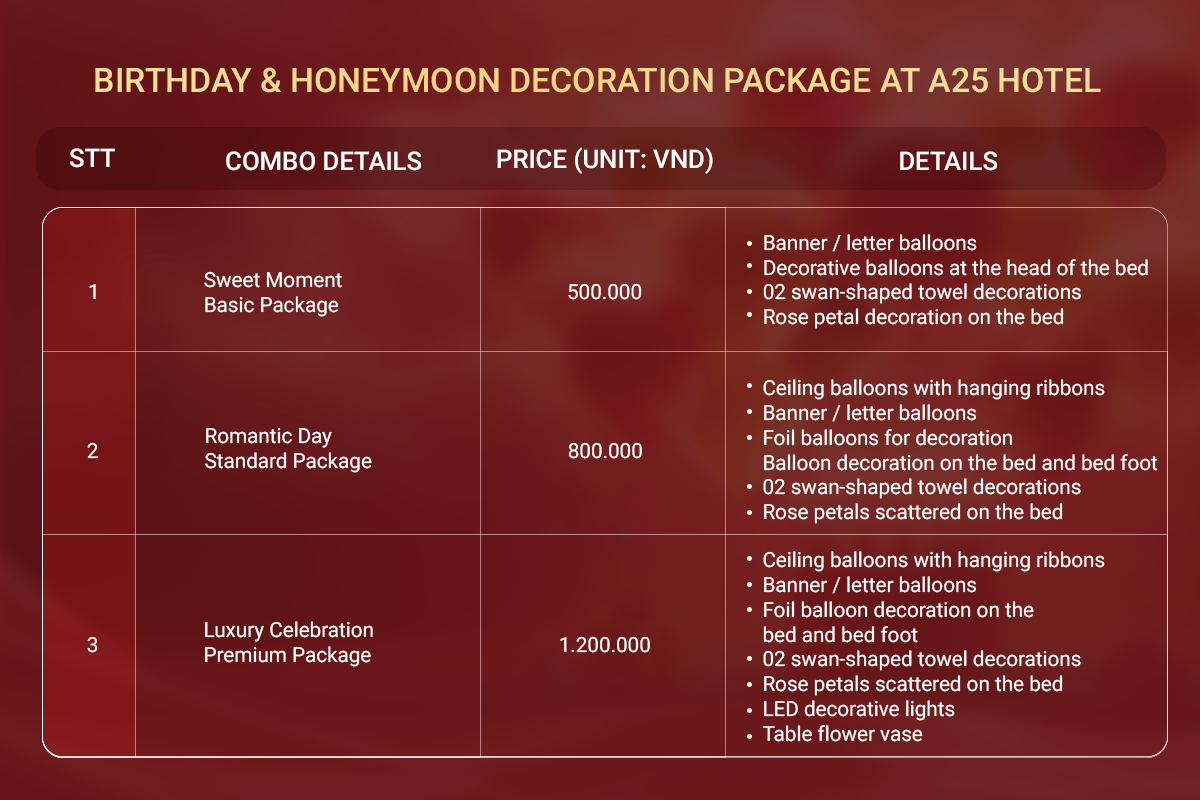 BIRTHDAY & HONEYMOON DECORATION PACKAGE AT A25 HOTEL

| STT | COMBO DETAILS | PRICE (UNIT: VND) | DETAILS |
|---|---|---|---|
| 1 | Sweet Moment Basic Package | 500.000 | • Banner / letter balloons • Decorative balloons at the head of the bed • 02 swan-shaped towel decorations • Rose petal decoration on the bed |
| 2 | Romantic Day Standard Package | 800.000 | • Ceiling balloons with hanging ribbons • Banner / letter balloons • Foil balloons for decoration Balloon decoration on the bed and bed foot • 02 swan-shaped towel decorations • Rose petals scattered on the bed |
| 3 | Luxury Celebration Premium Package | 1.200.000 | • Ceiling balloons with hanging ribbons • Banner / letter balloons • Foil balloon decoration on the bed and bed foot • 02 swan-shaped towel decorations • Rose petals scattered on the bed • LED decorative lights • Table flower vase |